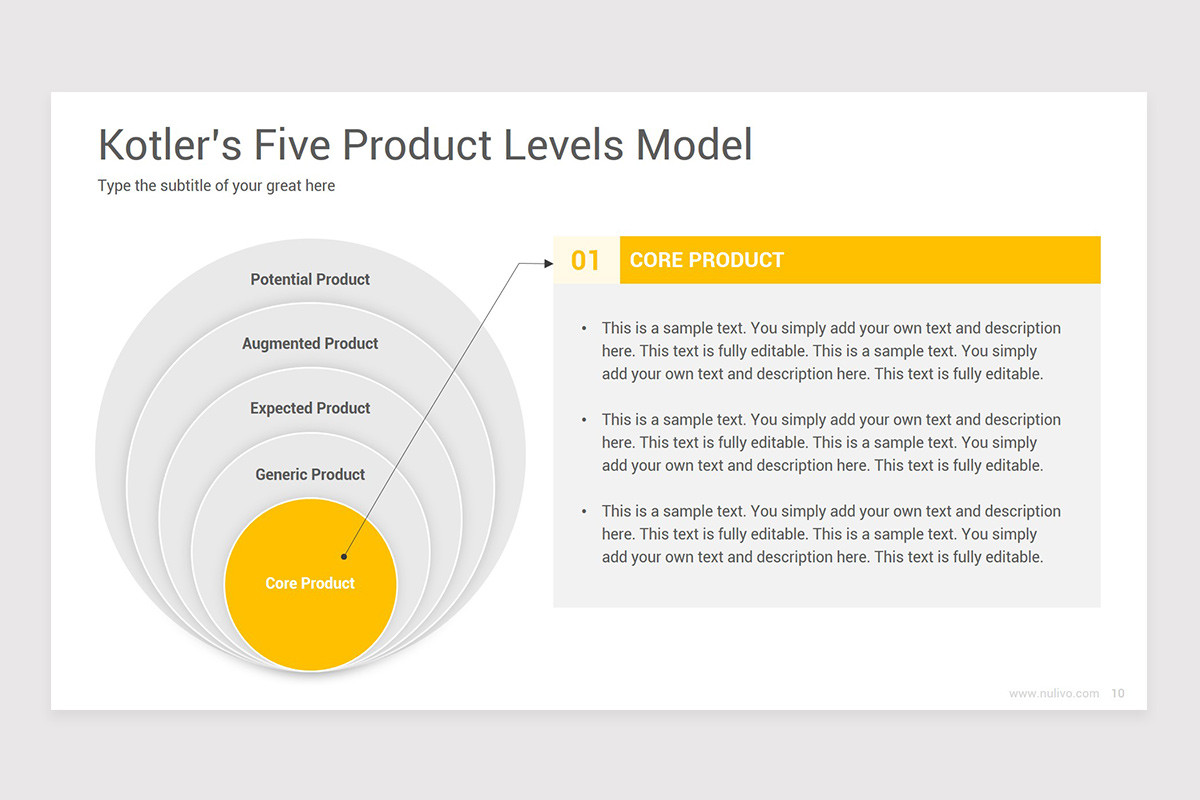 Kotler's Five Product Levels Model

Type the subtitle of your great here

Potential Product

Augmented Product

Expected Product

Generic Product

Core Product

01 CORE PRODUCT

• This is a sample text. You simply add your own text and description here. This text is fully editable. This is a sample text. You simply add your own text and description here. This text is fully editable.

• This is a sample text. You simply add your own text and description here. This text is fully editable. This is a sample text. You simply add your own text and description here. This text is fully editable.

• This is a sample text. You simply add your own text and description here. This text is fully editable. This is a sample text. You simply add your own text and description here. This text is fully editable.

www.nulivo.com 10